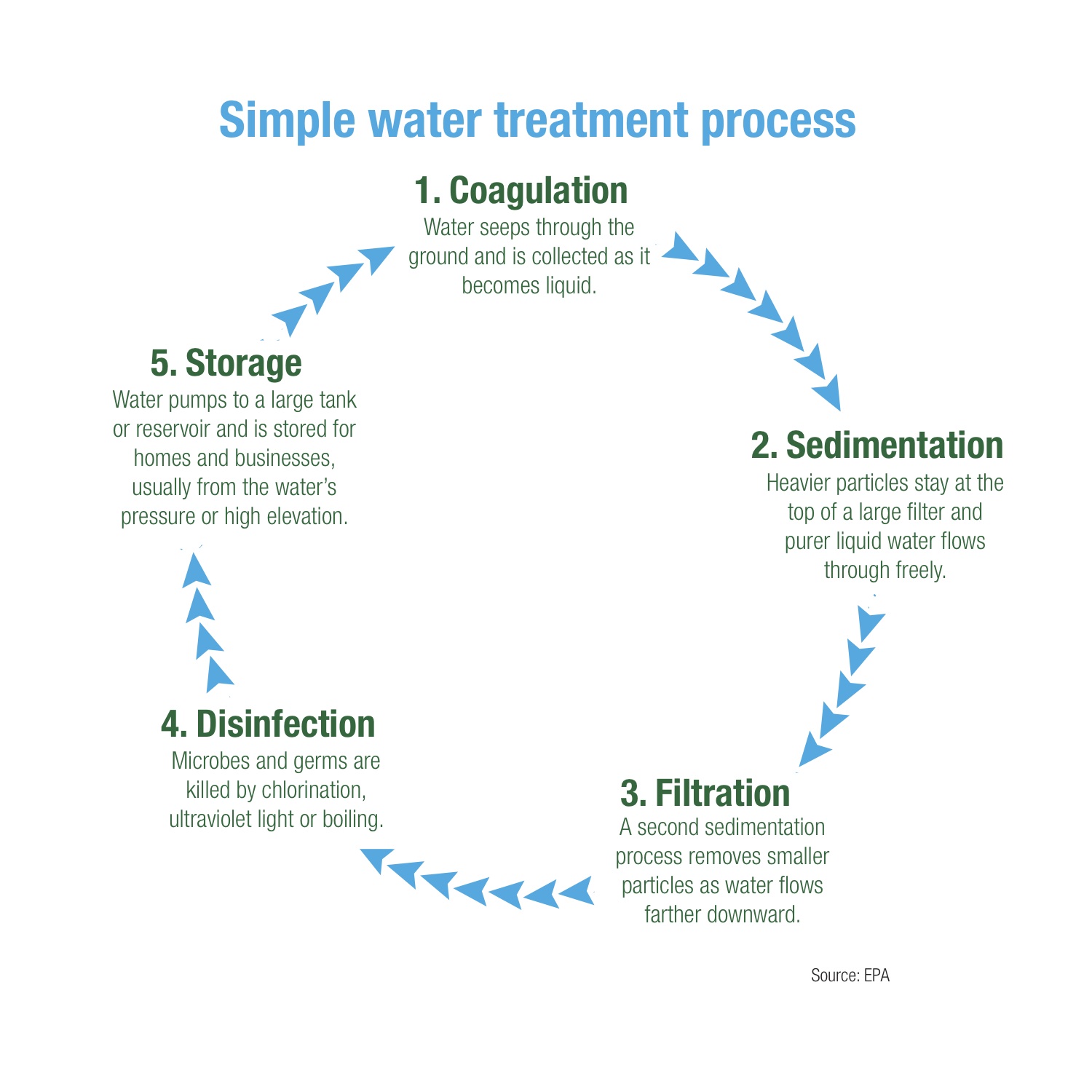 Simple water treatment process

1. Coagulation
Water seeps through the ground and is collected as it becomes liquid.

2. Sedimentation
Heavier particles stay at the top of a large filter and purer liquid water flows through freely.

3. Filtration
A second sedimentation process removes smaller particles as water flows farther downward.

4. Disinfection
Microbes and germs are killed by chlorination, ultraviolet light or boiling.

5. Storage
Water pumps to a large tank or reservoir and is stored for homes and businesses, usually from the water's pressure or high elevation.

Source: EPA